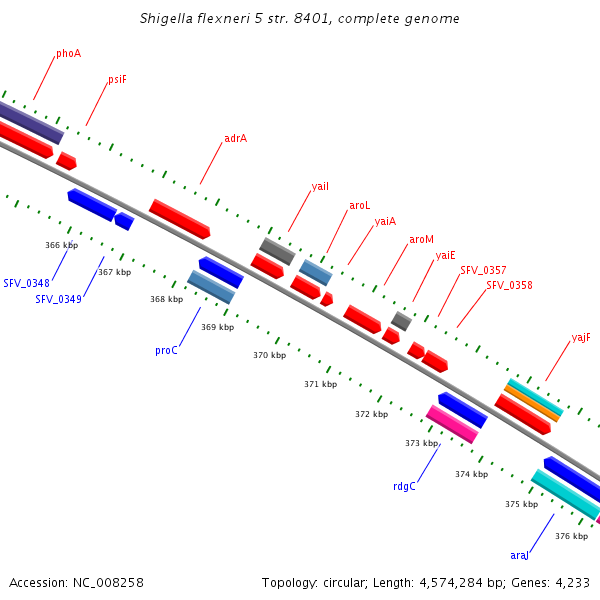 Shigella flexneri 5 str. 8401, complete genome

phoA
psiF
adrA
yaiI
aroL
yaiA
aroM
yaiE
SFV_0357
SFV_0358
yajF

366 kbp
367 kbp
368 kbp
369 kbp
370 kbp
371 kbp
372 kbp
373 kbp
374 kbp
375 kbp
376 kbp

SFV_0348
SFV_0349
proC
rdgC
araJ

Accession: NC_008258

Topology: circular; Length: 4,574,284 bp; Genes: 4,233